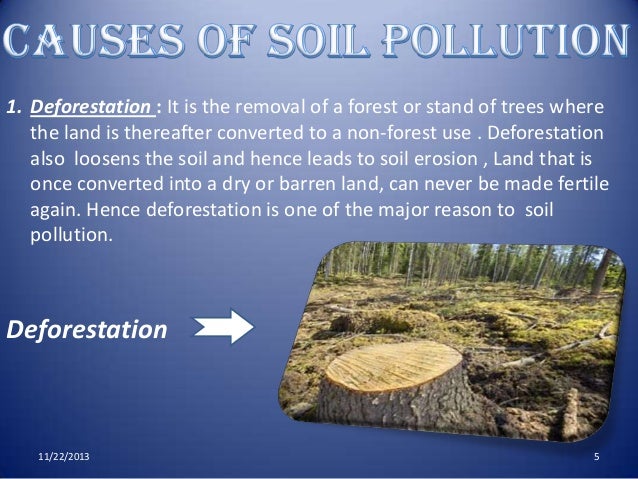 CAUSES OF SOIL POLLUTION

1. Deforestation : It is the removal of a forest or stand of trees where the land is thereafter converted to a non-forest use . Deforestation also loosens the soil and hence leads to soil erosion , Land that is once converted into a dry or barren land, can never be made fertile again. Hence deforestation is one of the major reason to soil pollution.

Deforestation

11/22/2013

5